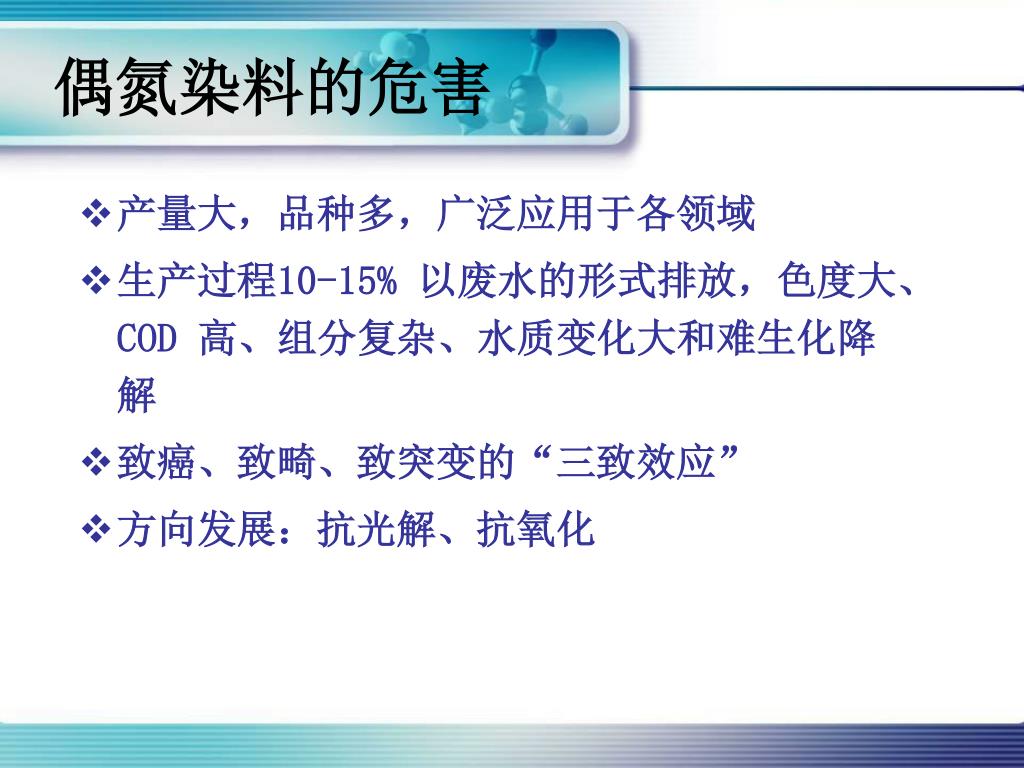 偶氮染料的危害

❖产量大，品种多，广泛应用于各领域

❖生产过程10-15% 以废水的形式排放，色度大、COD 高、组分复杂、水质变化大和难生化降解

❖致癌、致畸、致突变的“三致效应”

❖方向发展：抗光解、抗氧化